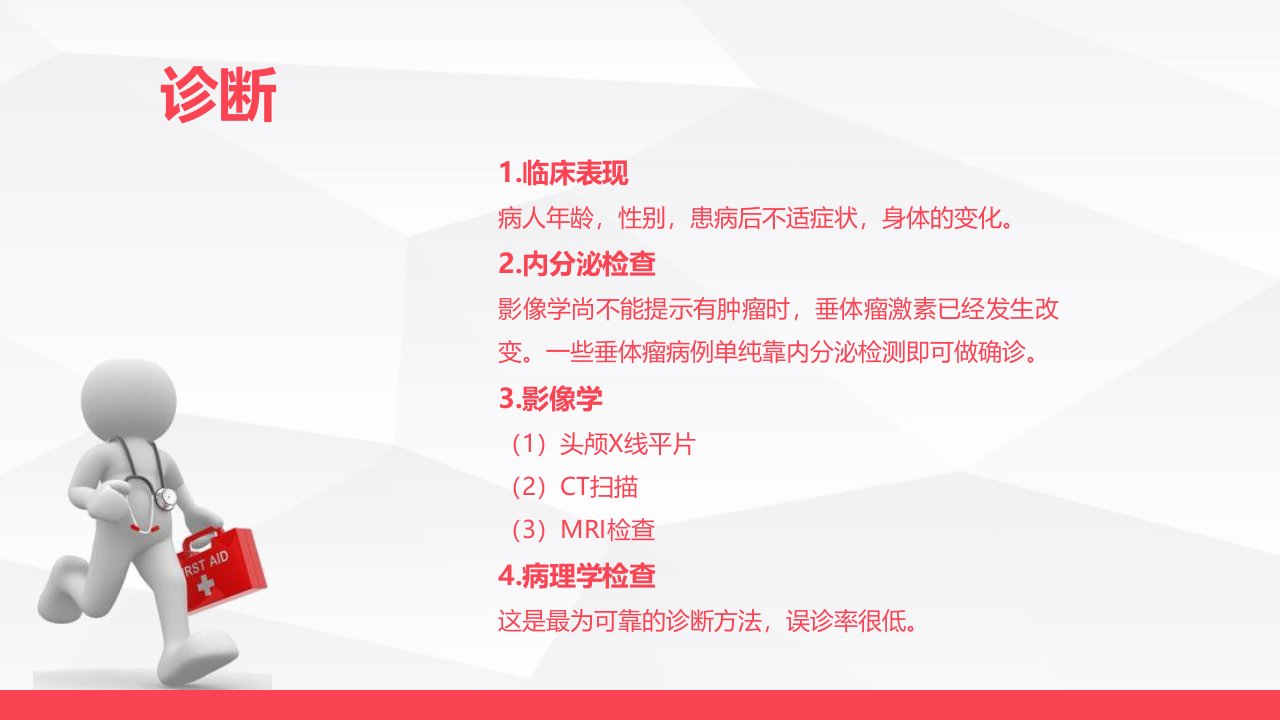 诊断

1.临床表现

病人年龄，性别，患病后不适症状，身体的变化。

2.内分泌检查

影像学尚不能提示有肿瘤时，垂体瘤激素已经发生改变。一些垂体瘤病例单纯靠内分泌检测即可做确诊。

3.影像学

（1）头颅X线平片

（2）CT扫描

（3）MRI检查

4.病理学检查

这是最为可靠的诊断方法，误诊率很低。

RST AID